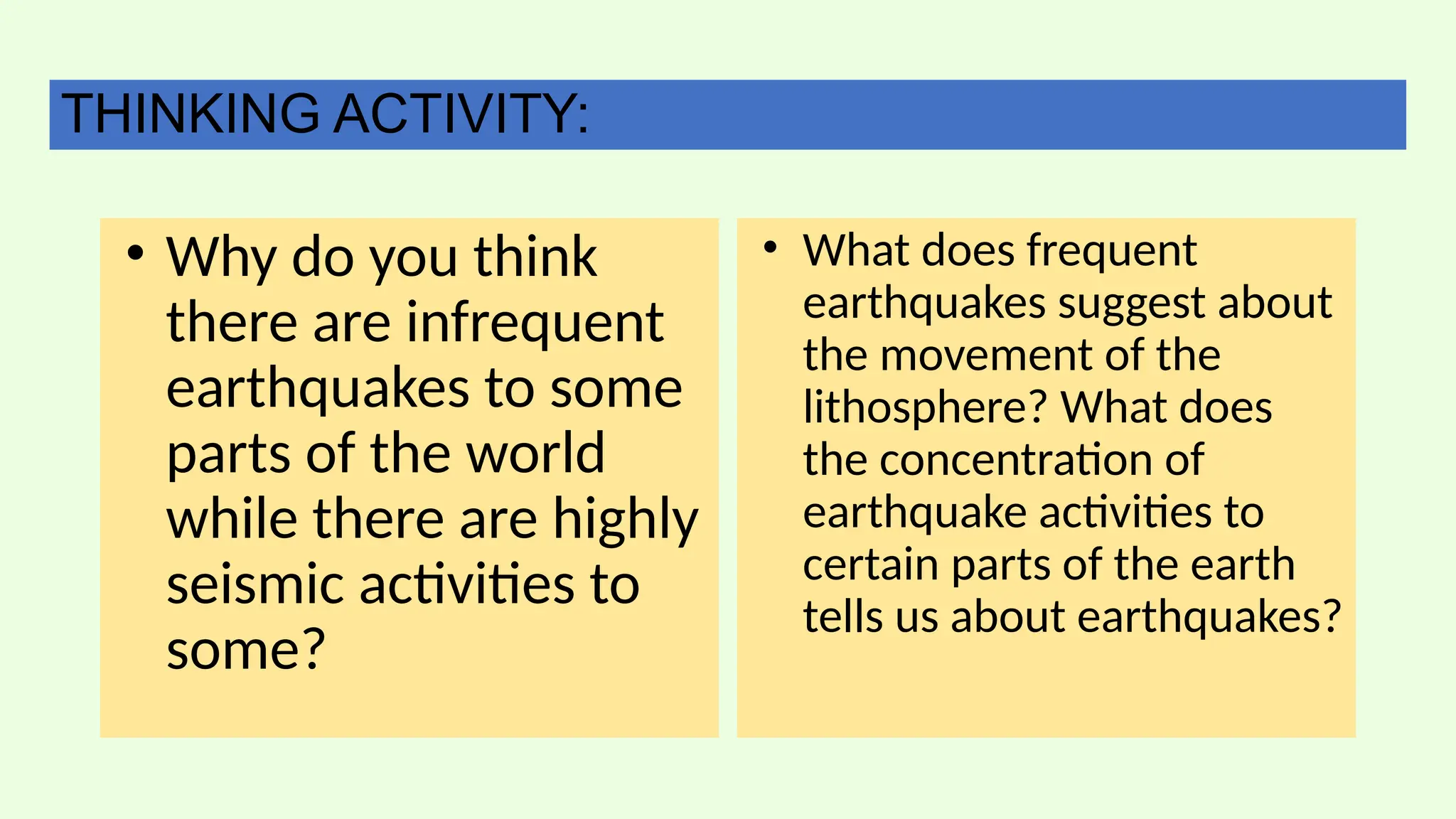 THINKING ACTIVITY:

• Why do you think there are infrequent earthquakes to some parts of the world while there are highly seismic activities to some?

• What does frequent earthquakes suggest about the movement of the lithosphere? What does the concentration of earthquake activities to certain parts of the earth tells us about earthquakes?